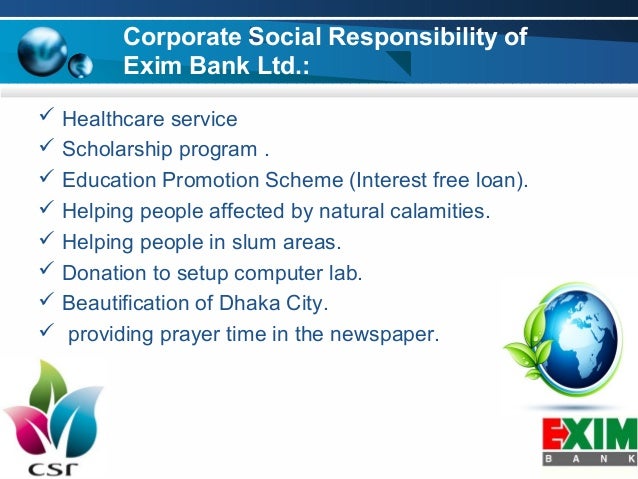 Corporate Social Responsibility of Exim Bank Ltd.:

✓ Healthcare service
✓ Scholarship program .
✓ Education Promotion Scheme (Interest free loan).
✓ Helping people affected by natural calamities.
✓ Helping people in slum areas.
✓ Donation to setup computer lab.
✓ Beautification of Dhaka City.
✓ providing prayer time in the newspaper.

CSR

EXIM
BANK